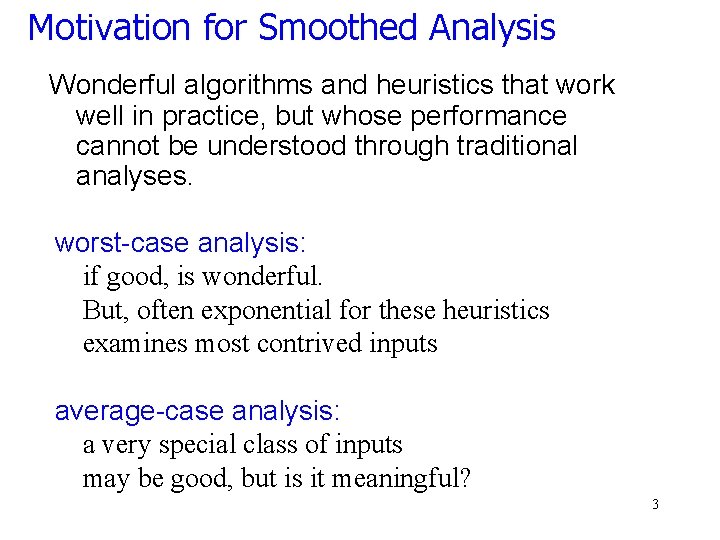 Motivation for Smoothed Analysis

Wonderful algorithms and heuristics that work well in practice, but whose performance cannot be understood through traditional analyses.

worst-case analysis:
if good, is wonderful.
But, often exponential for these heuristics
examines most contrived inputs

average-case analysis:
a very special class of inputs
may be good, but is it meaningful?

3